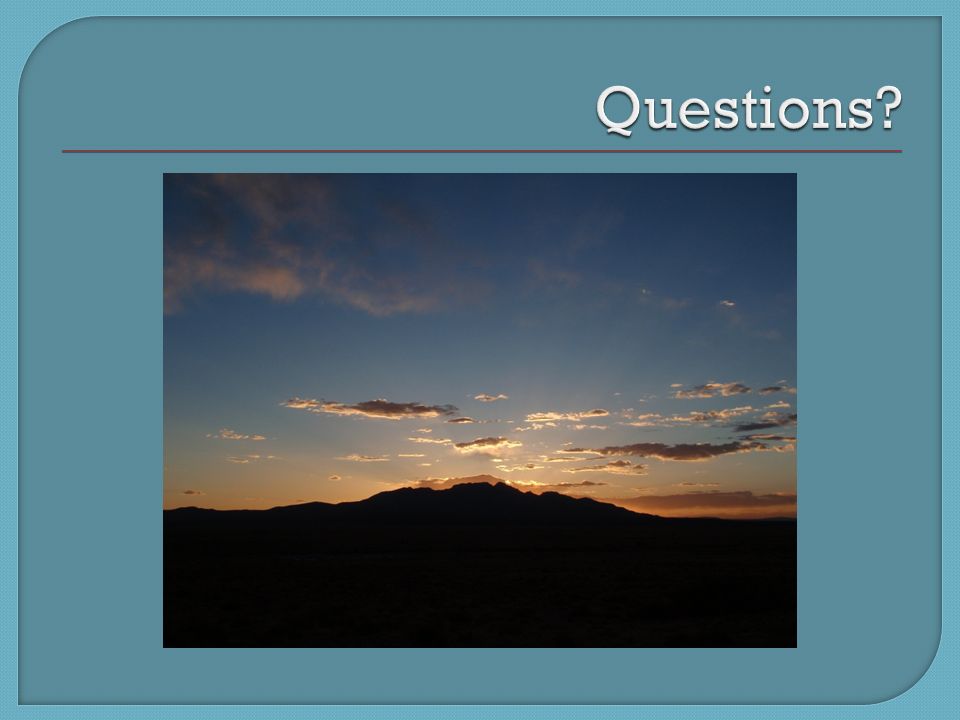 Questions?